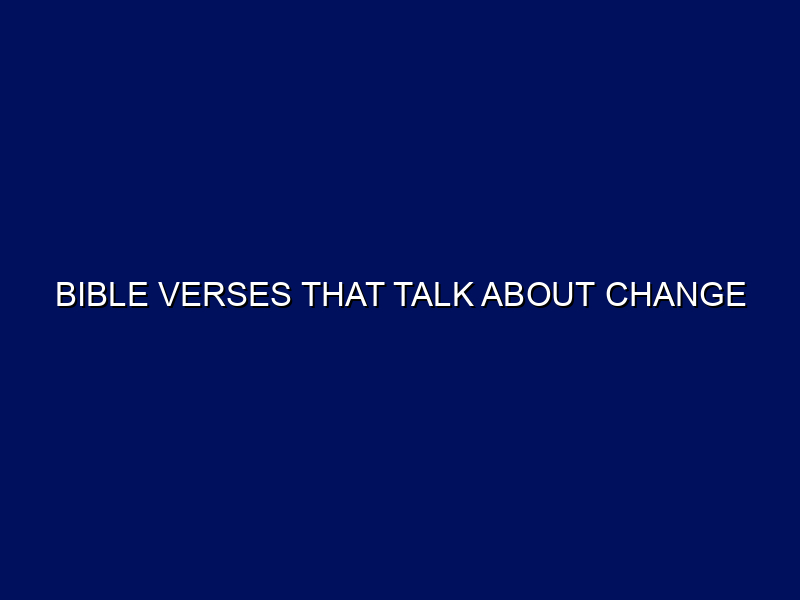 BIBLE VERSES THAT TALK ABOUT CHANGE